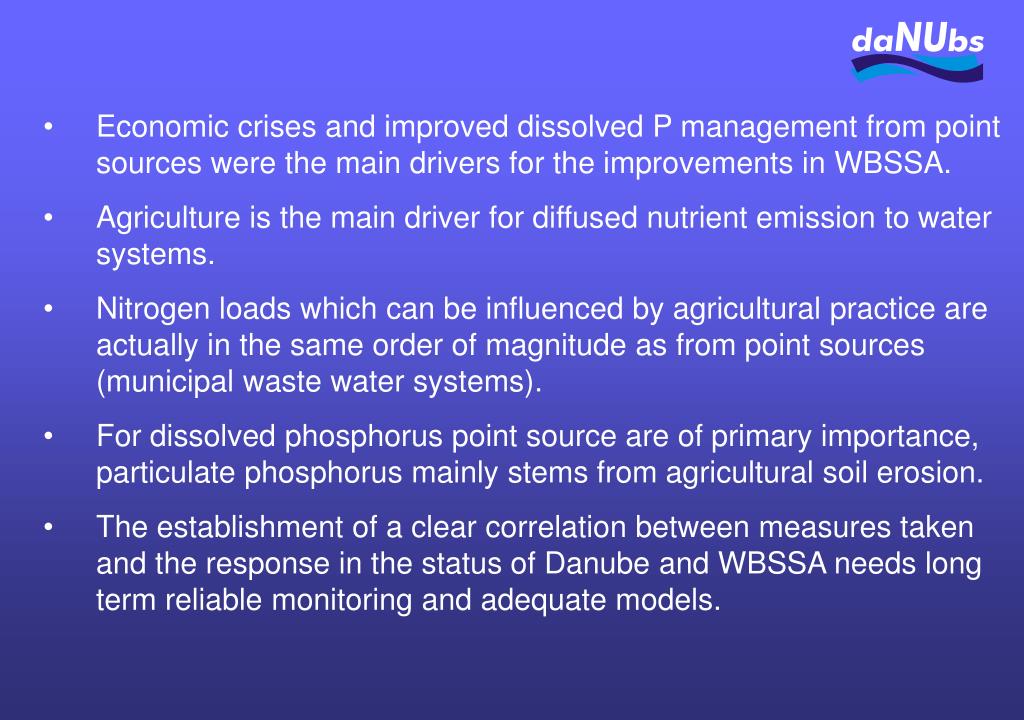 daNUbs

• Economic crises and improved dissolved P management from point sources were the main drivers for the improvements in WBSSA.

• Agriculture is the main driver for diffused nutrient emission to water systems.

• Nitrogen loads which can be influenced by agricultural practice are actually in the same order of magnitude as from point sources (municipal waste water systems).

• For dissolved phosphorus point source are of primary importance, particulate phosphorus mainly stems from agricultural soil erosion.

• The establishment of a clear correlation between measures taken and the response in the status of Danube and WBSSA needs long term reliable monitoring and adequate models.